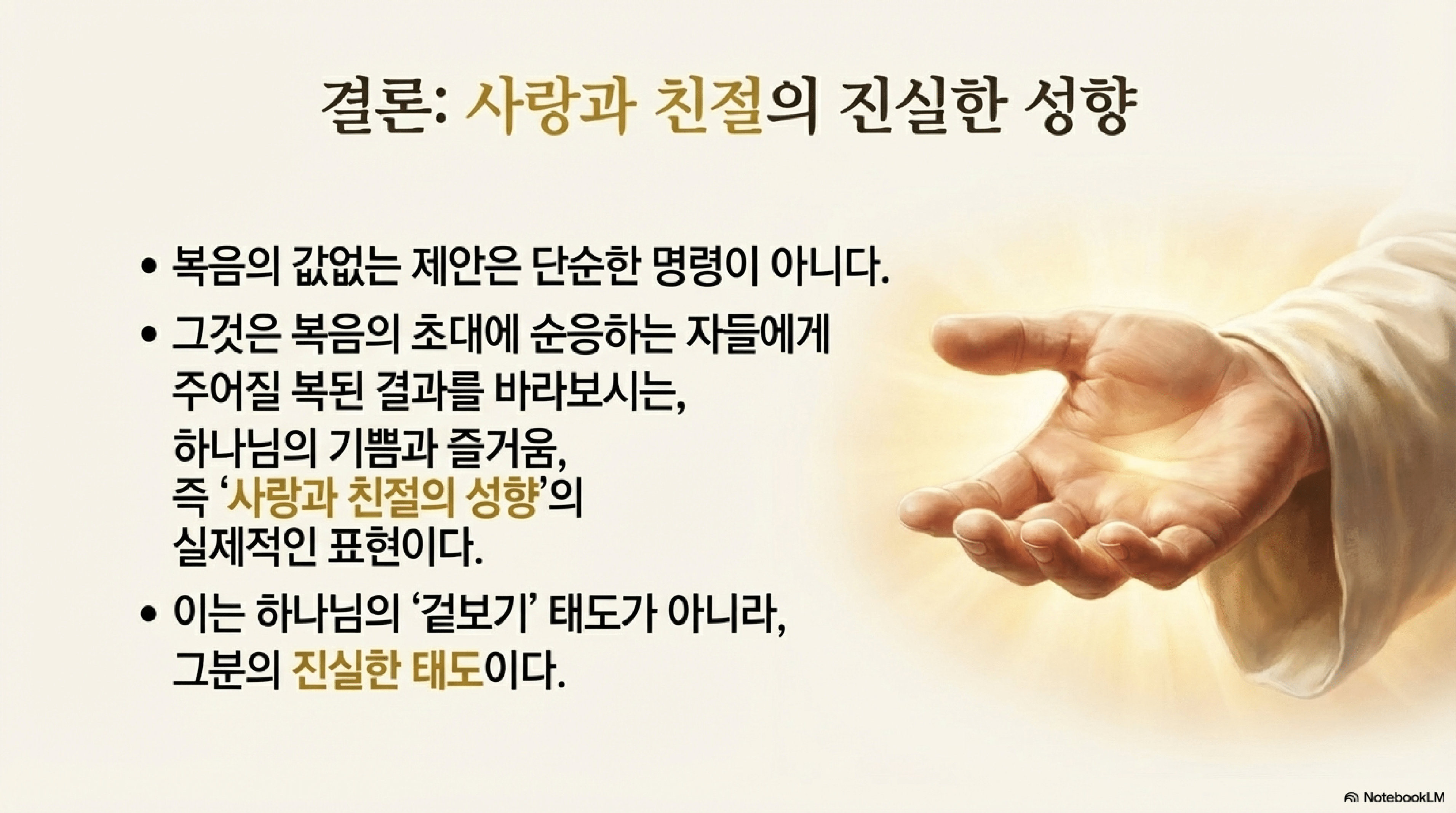 결론: 사랑과 친절의 진실한 성향

• 복음의 값없는 제안은 단순한 명령이 아니다.

• 그것은 복음의 초대에 순응하는 자들에게 주어질 복된 결과를 바라보시는, 하나님의 기쁨과 즐거움, 즉 ‘사랑과 친절의 성향’의 실제적인 표현이다.

• 이는 하나님의 ‘겉보기’ 태도가 아니라, 그분의 진실한 태도이다.

NotebookLM